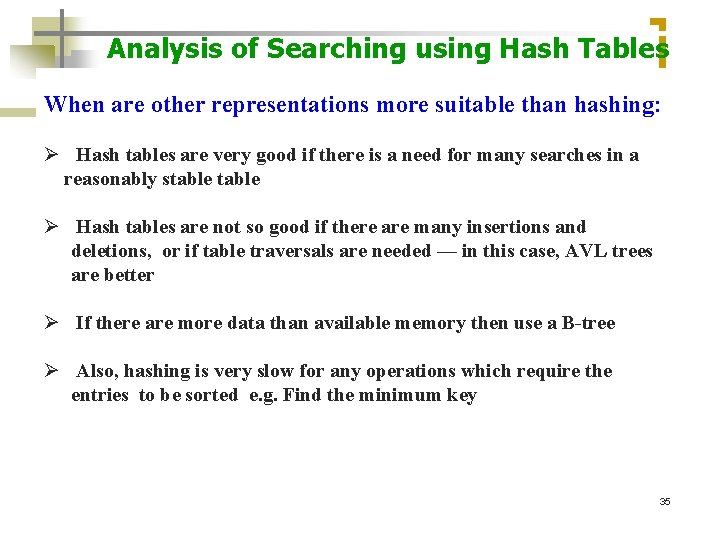 Analysis of Searching using Hash Tables

When are other representations more suitable than hashing:

➢ Hash tables are very good if there is a need for many searches in a reasonably stable table

➢ Hash tables are not so good if there are many insertions and deletions, or if table traversals are needed — in this case, AVL trees are better

➢ If there are more data than available memory then use a B-tree

➢ Also, hashing is very slow for any operations which require the entries to be sorted e.g. Find the minimum key

35